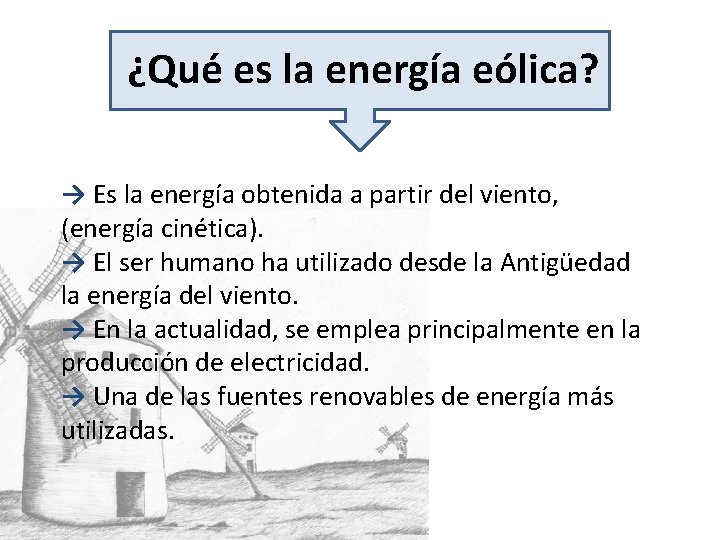 ¿Qué es la energía eólica?

→ Es la energía obtenida a partir del viento, (energía cinética).
→ El ser humano ha utilizado desde la Antigüedad la energía del viento.
→ En la actualidad, se emplea principalmente en la producción de electricidad.
→ Una de las fuentes renovables de energía más utilizadas.